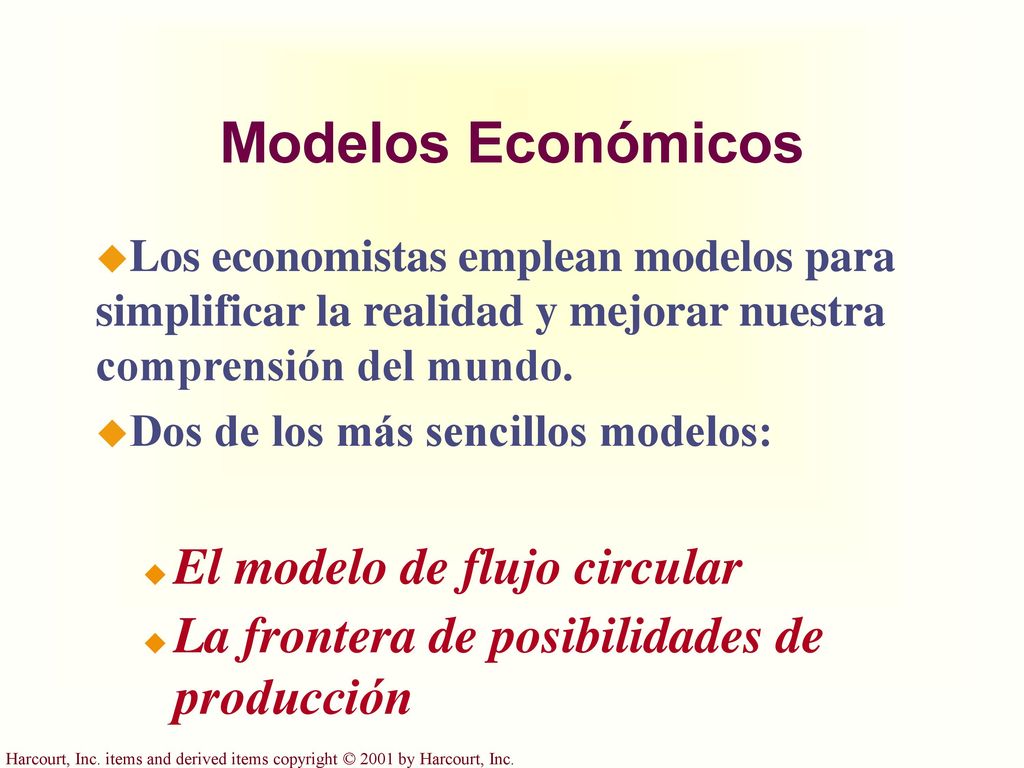 Modelos Económicos

Los economistas emplean modelos para simplificar la realidad y mejorar nuestra comprensión del mundo.

Dos de los más sencillos modelos:

El modelo de flujo circular

La frontera de posibilidades de producción

Harcourt, Inc. items and derived items copyright © 2001 by Harcourt, Inc.